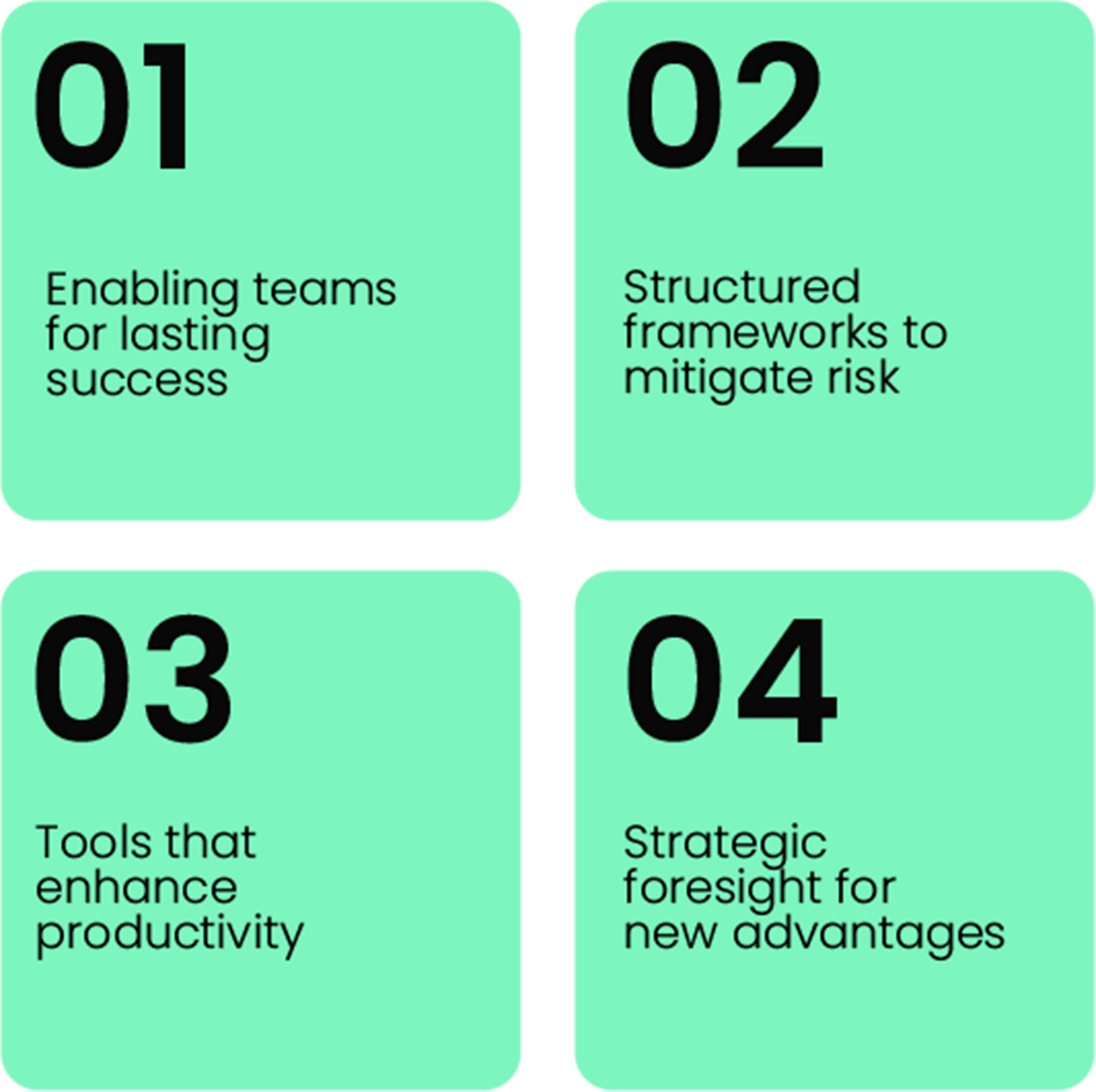 01

Enabling teams for lasting success

02

Structured frameworks to mitigate risk

03

Tools that enhance productivity

04

Strategic foresight for new advantages